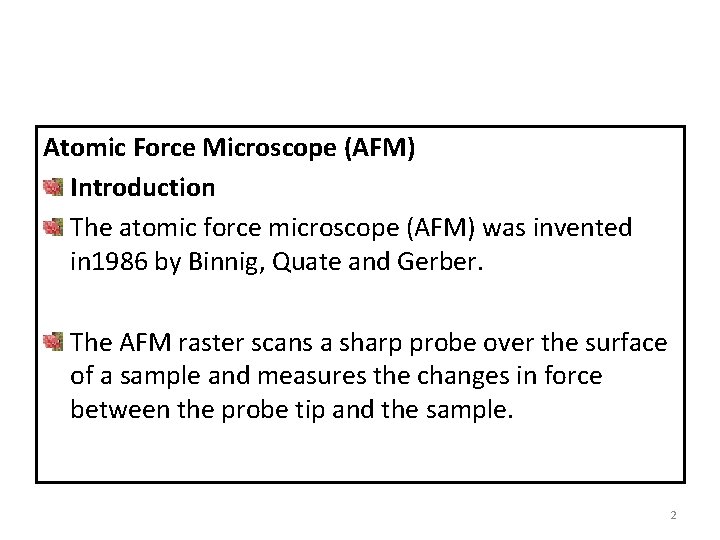 Atomic Force Microscope (AFM)

Introduction

The atomic force microscope (AFM) was invented in1986 by Binnig, Quate and Gerber.

The AFM raster scans a sharp probe over the surface of a sample and measures the changes in force between the probe tip and the sample.

2